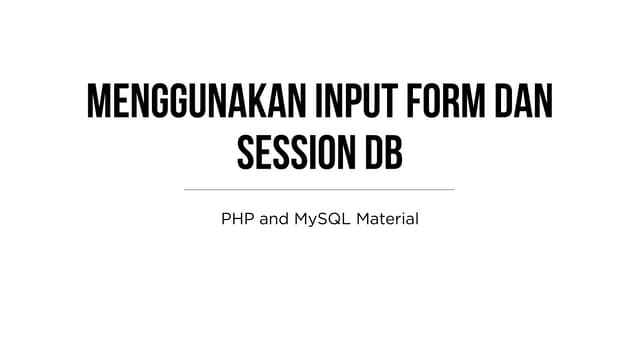 MENGGUNAKAN INPUT FORM DAN SESSION DB

PHP and MySQL Material